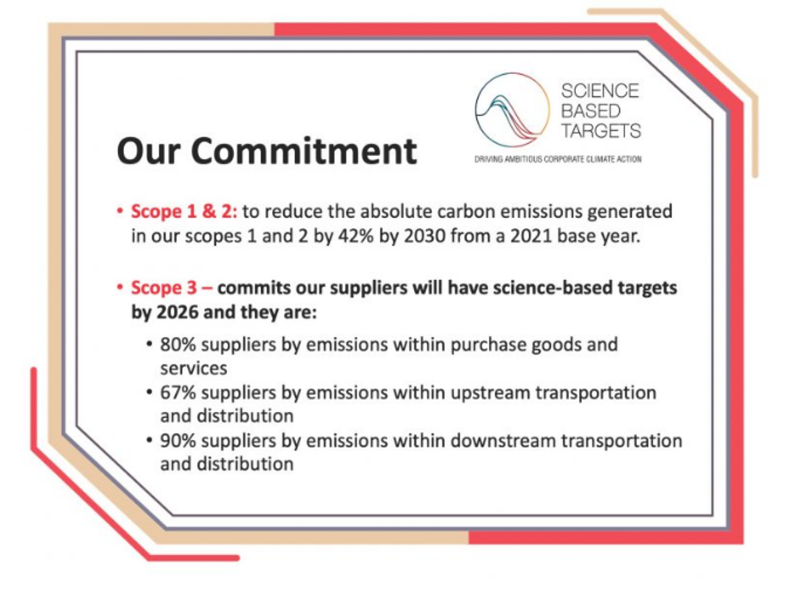 SCIENCE BASED TARGETS
DRIVING AMBITIOUS CORPORATE CLIMATE ACTION

Our Commitment

• Scope 1 & 2: to reduce the absolute carbon emissions generated in our scopes 1 and 2 by 42% by 2030 from a 2021 base year.

• Scope 3 – commits our suppliers will have science-based targets by 2026 and they are:

• 80% suppliers by emissions within purchase goods and services
• 67% suppliers by emissions within upstream transportation and distribution
• 90% suppliers by emissions within downstream transportation and distribution